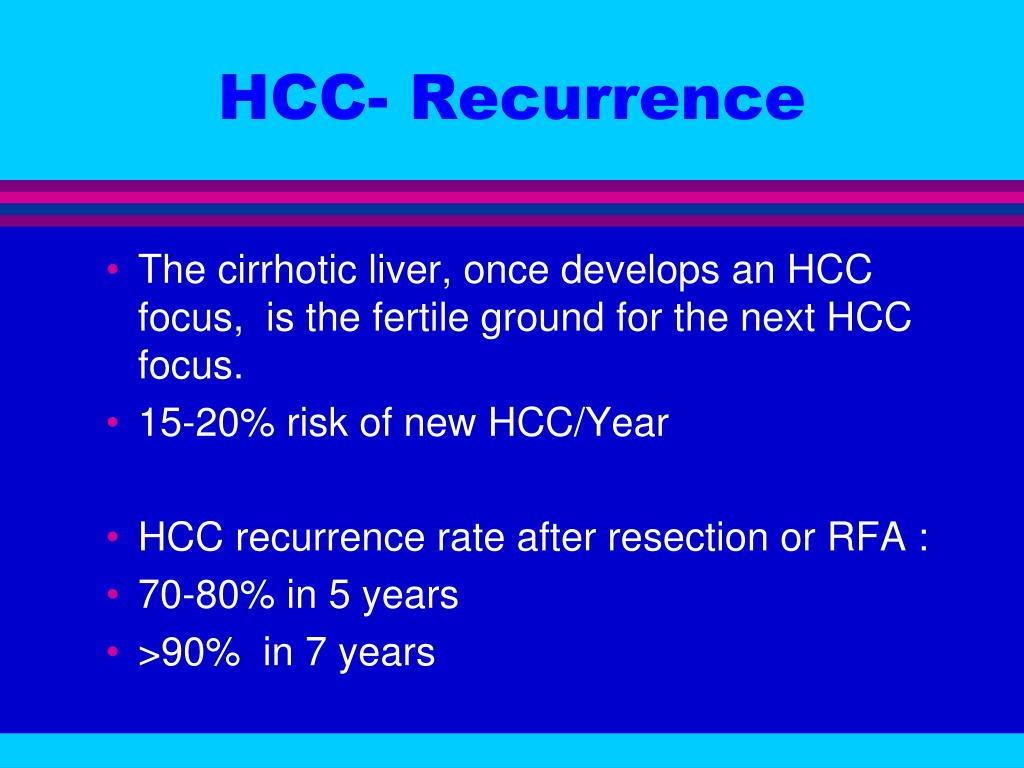 HCC- Recurrence

• The cirrhotic liver, once develops an HCC focus, is the fertile ground for the next HCC focus.
• 15-20% risk of new HCC/Year

• HCC recurrence rate after resection or RFA :
• 70-80% in 5 years
• >90% in 7 years